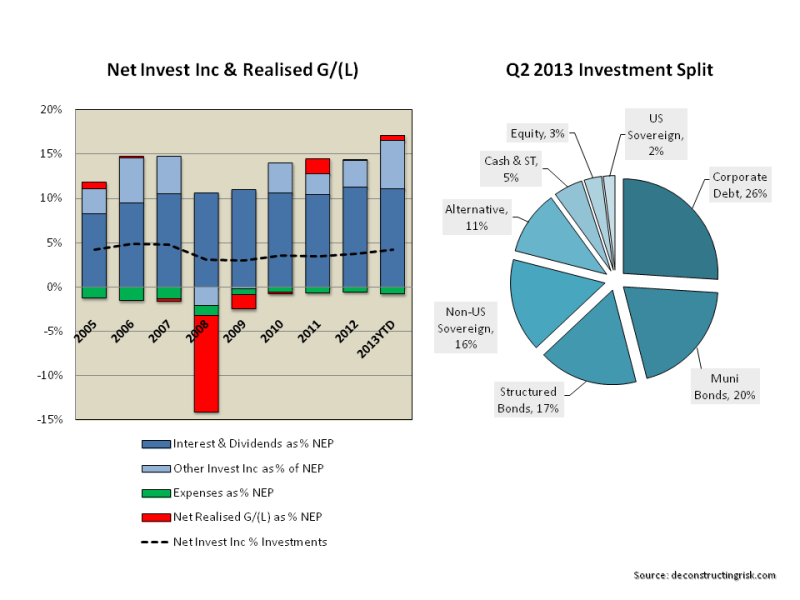 Net Invest Inc & Realised G/(L)

20%
15%
10%
5%
0%
-5%
-10%
-15%

2005
2006
2007
2008
2009
2010
2011
2012
2013YTD

Interest & Dividends as % NEP
Other Invest Inc as % of NEP
Expenses as % NEP
Net Realised G/(L) as % NEP
Net Invest Inc % Investments

Q2 2013 Investment Split

Equity, 3%
US Sovereign, 2%
Cash & ST, 5%
Corporate Debt, 26%
Alternative, 11%
Non-US Sovereign, 16%
Structured Bonds, 17%
Muni Bonds, 20%

Source: deconstructingrisk.com